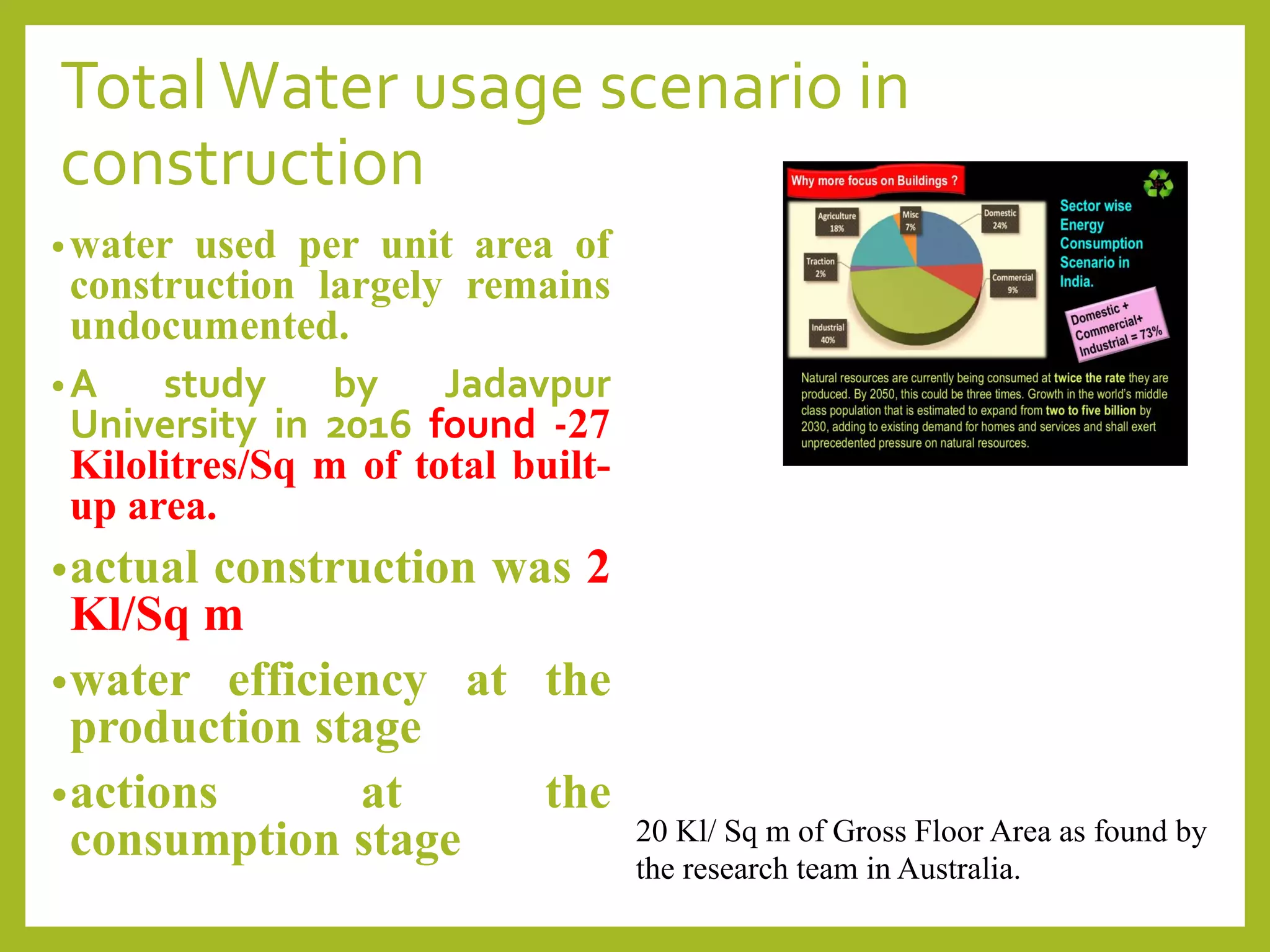 Total Water usage scenario in construction

• water used per unit area of construction largely remains undocumented.

• A study by Jadavpur University in 2016 found -27 Kilolitres/Sq m of total built-up area.

• actual construction was 2 Kl/Sq m

• water efficiency at the production stage

• actions at the consumption stage

Why more focus on Buildings ?

Agriculture 18%

Misc 7%

Domestic 24%

Traction 2%

Commercial 9%

Industrial 40%

Sector wise Energy Consumption Scenario in India.

Domestic + Commercial+ Industrial = 73%

Natural resources are currently being consumed at twice the rate they are produced. By 2050, this could be three times. Growth in the world's middle class population that is estimated to expand from two to five billion by 2030, adding to existing demand for homes and services and shall exert unprecedented pressure on natural resources.

20 Kl/ Sq m of Gross Floor Area as found by the research team in Australia.